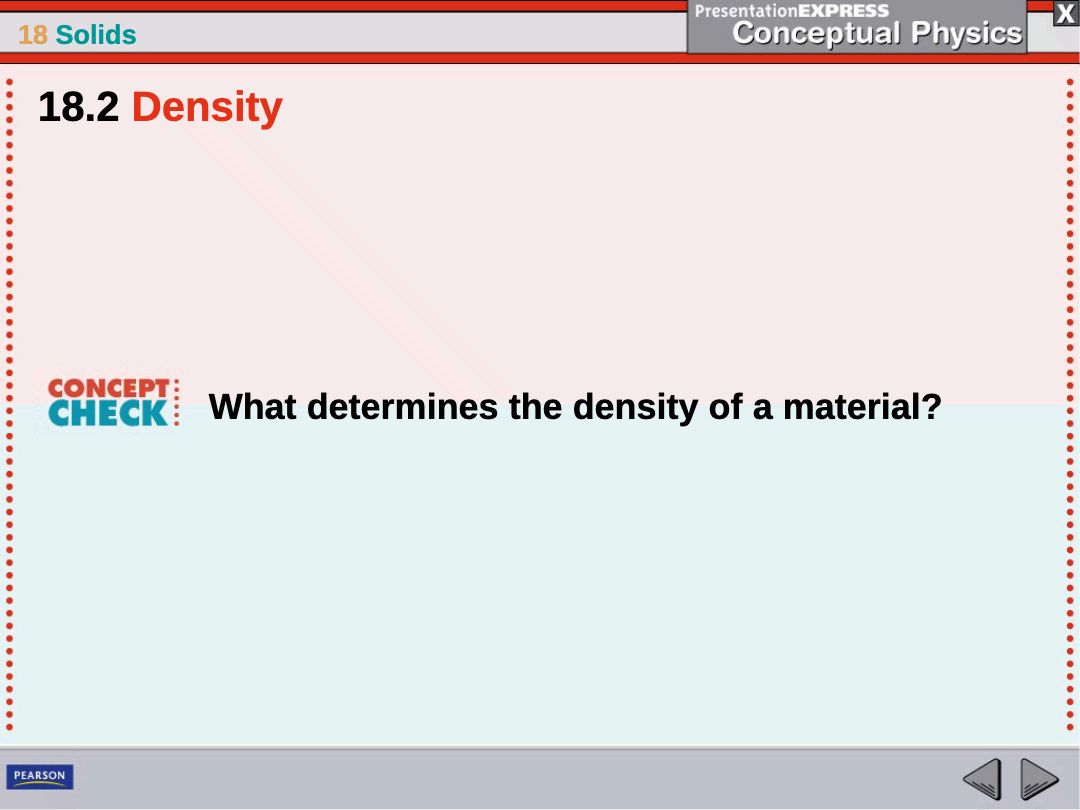 18 Solids

PresentationEXPRESS
Conceptual Physics

X

18.2 Density

CONCEPT CHECK

What determines the density of a material?

PEARSON